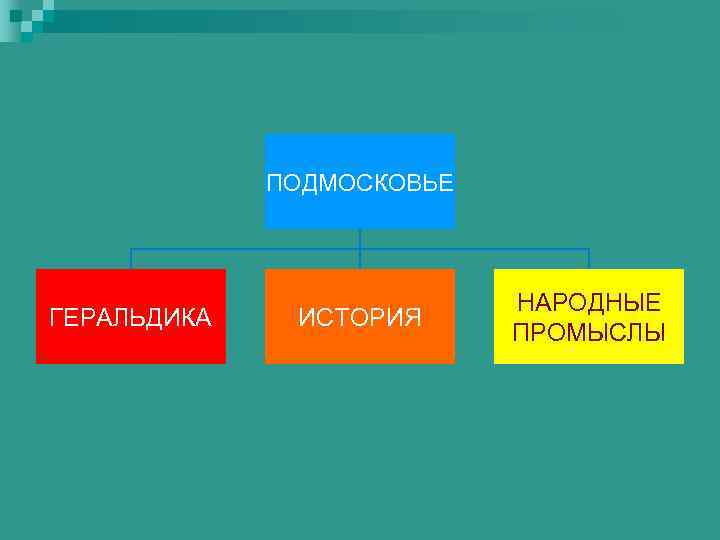 ПОДМОСКОВЬЕ

ГЕРАЛЬДИКА

ИСТОРИЯ

НАРОДНЫЕ ПРОМЫСЛЫ